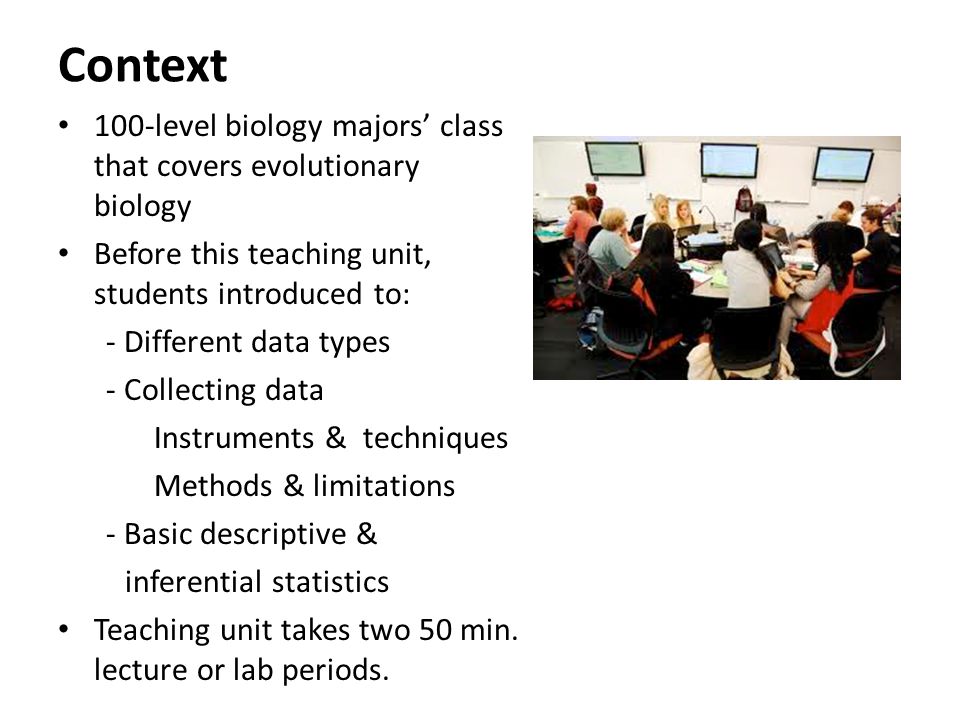 Context

• 100-level biology majors' class that covers evolutionary biology
• Before this teaching unit, students introduced to:
- Different data types
- Collecting data
Instruments & techniques
Methods & limitations
- Basic descriptive & inferential statistics
• Teaching unit takes two 50 min. lecture or lab periods.